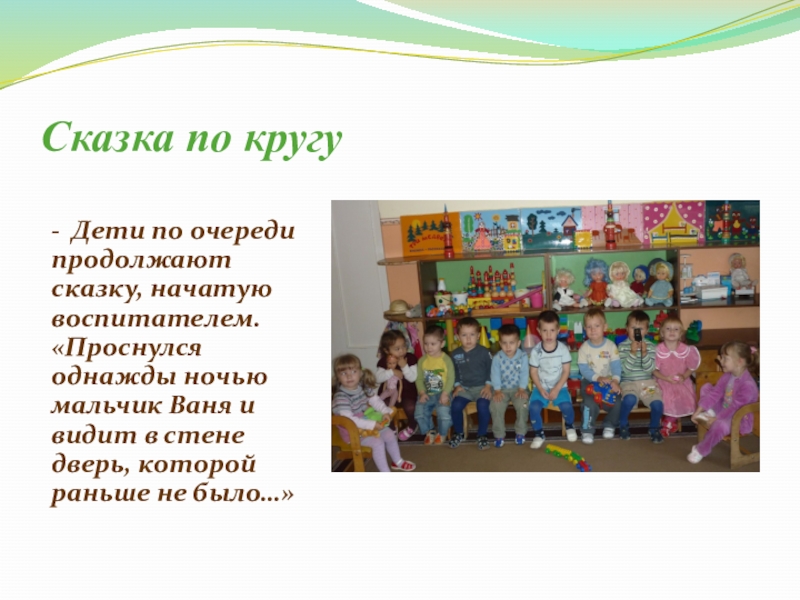 Сказка по кругу

- Дети по очереди продолжают сказку, начатую воспитателем. «Проснулся однажды ночью мальчик Ваня и видит в стене дверь, которой раньше не было…»